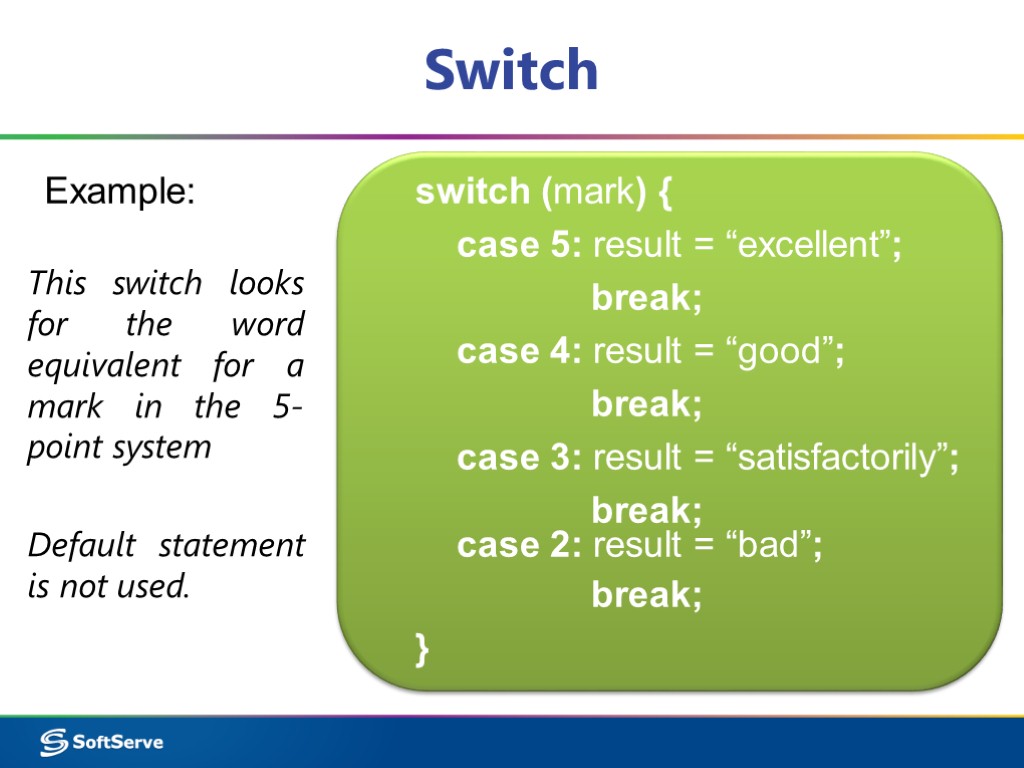 Switch

Example:

This switch looks for the word equivalent for a mark in the 5-point system

Default statement is not used.

switch (mark) {
case 5: result = “excellent”;
break;
case 4: result = “good”;
break;
case 3: result = “satisfactorily”;
break;
case 2: result = “bad”;
break;
}

SoftServe